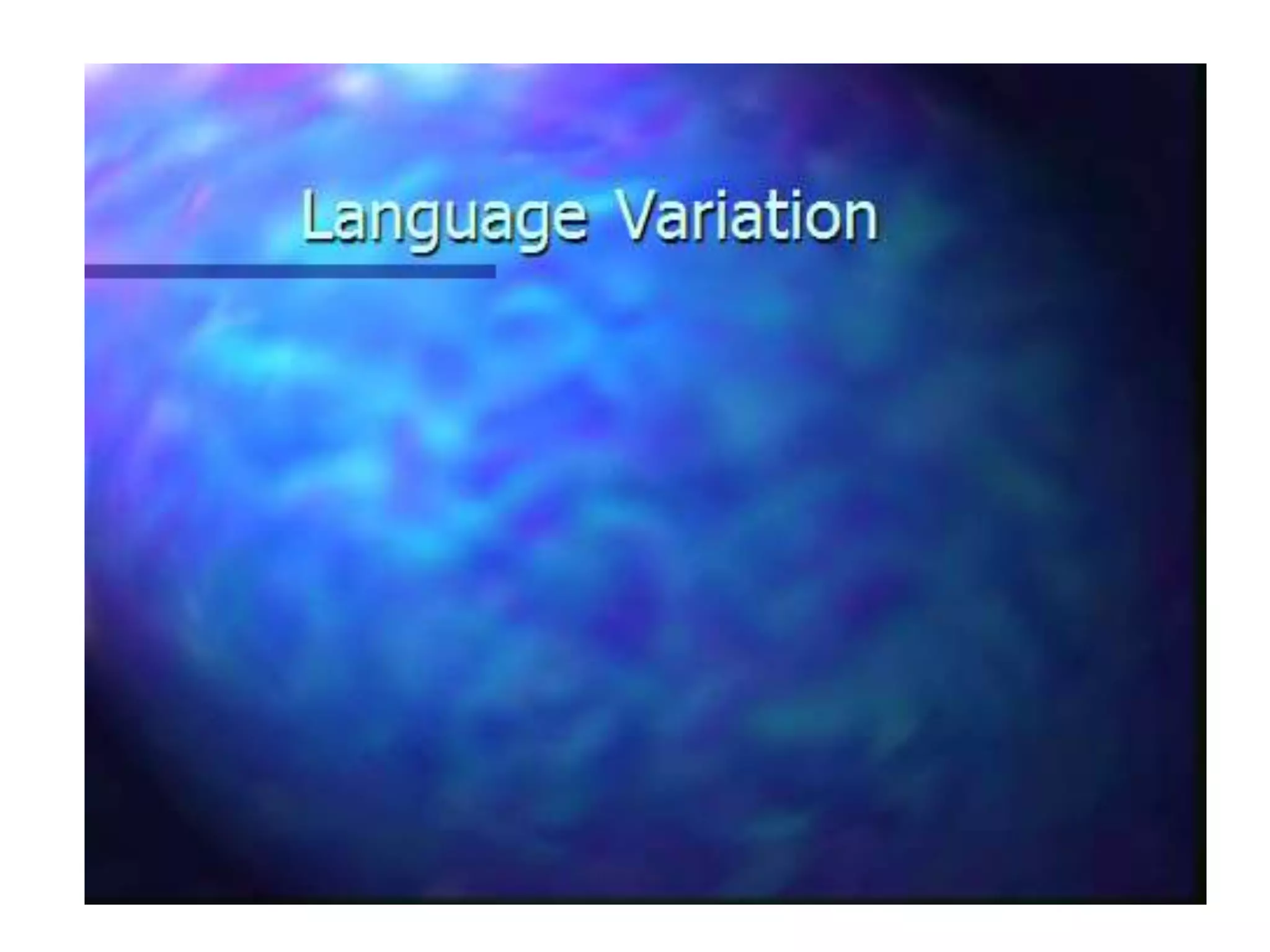 Language Variation